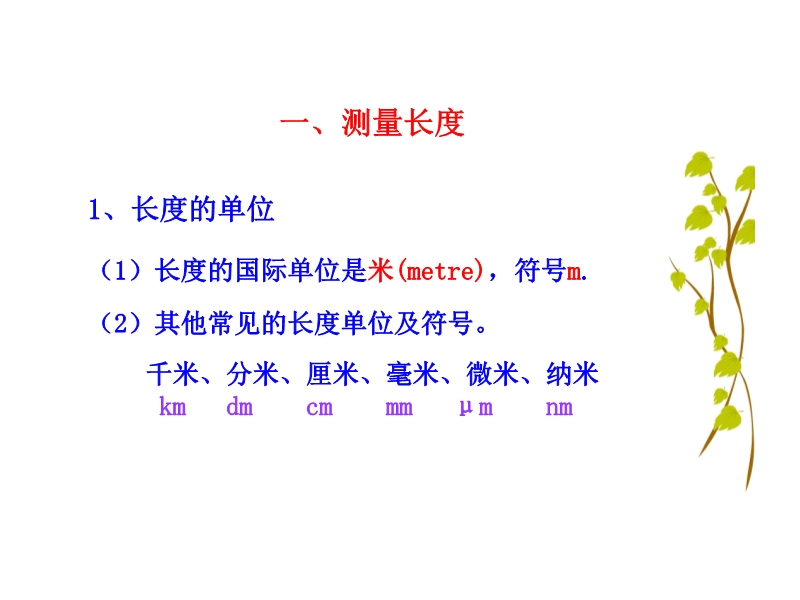 一、测量长度

1、长度的单位

（1）长度的国际单位是米(metre)，符号m.

（2）其他常见的长度单位及符号。

千米、分米、厘米、毫米、微米、纳米
km dm cm mm μm nm